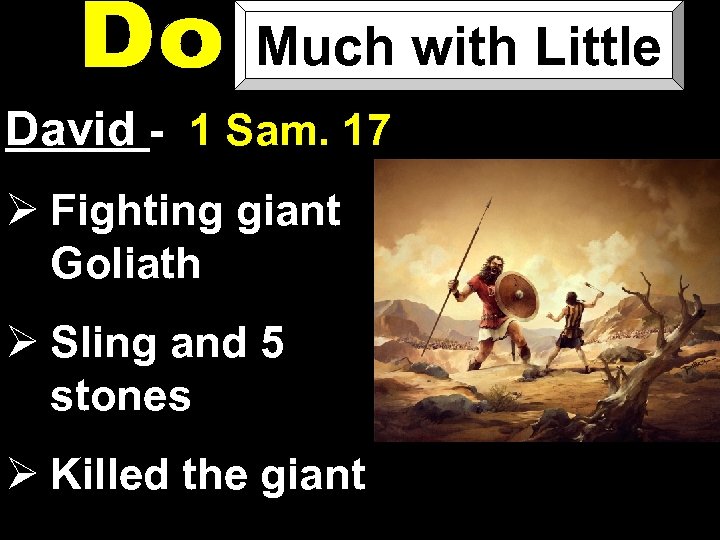 Do Much with Little

David - 1 Sam. 17

➢ Fighting giant Goliath

➢ Sling and 5 stones

➢ Killed the giant